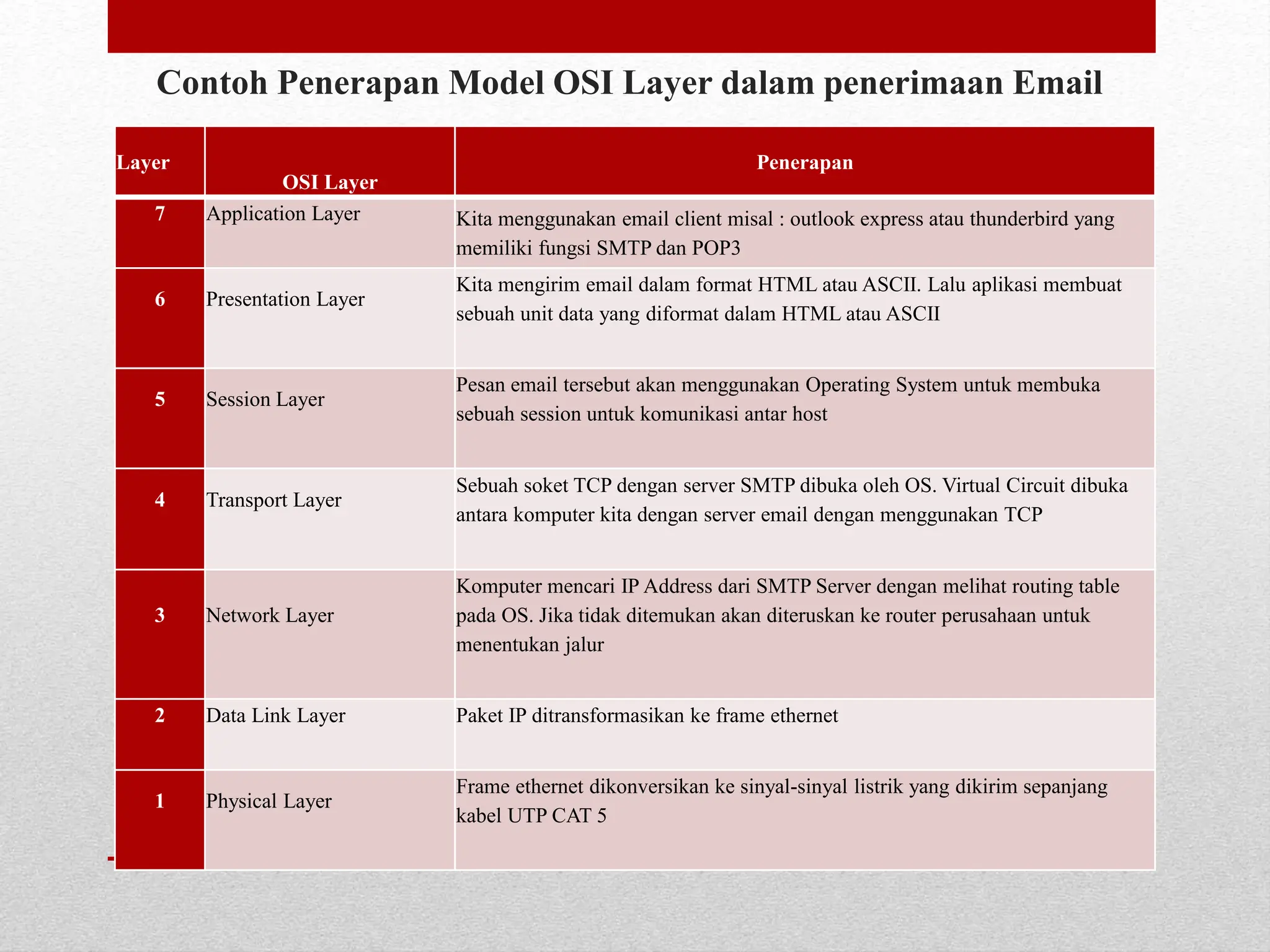 Contoh Penerapan Model OSI Layer dalam penerimaan Email

| Layer | OSI Layer | Penerapan |
|---|---|---|
| 7 | Application Layer | Kita menggunakan email client misal : outlook express atau thunderbird yang memiliki fungsi SMTP dan POP3 |
| 6 | Presentation Layer | Kita mengirim email dalam format HTML atau ASCII. Lalu aplikasi membuat sebuah unit data yang diformat dalam HTML atau ASCII |
| 5 | Session Layer | Pesan email tersebut akan menggunakan Operating System untuk membuka sebuah session untuk komunikasi antar host |
| 4 | Transport Layer | Sebuah soket TCP dengan server SMTP dibuka oleh OS. Virtual Circuit dibuka antara komputer kita dengan server email dengan menggunakan TCP |
| 3 | Network Layer | Komputer mencari IP Address dari SMTP Server dengan melihat routing table pada OS. Jika tidak ditemukan akan diteruskan ke router perusahaan untuk menentukan jalur |
| 2 | Data Link Layer | Paket IP ditransformasikan ke frame ethernet |
| 1 | Physical Layer | Frame ethernet dikonversikan ke sinyal-sinyal listrik yang dikirim sepanjang kabel UTP CAT 5 |